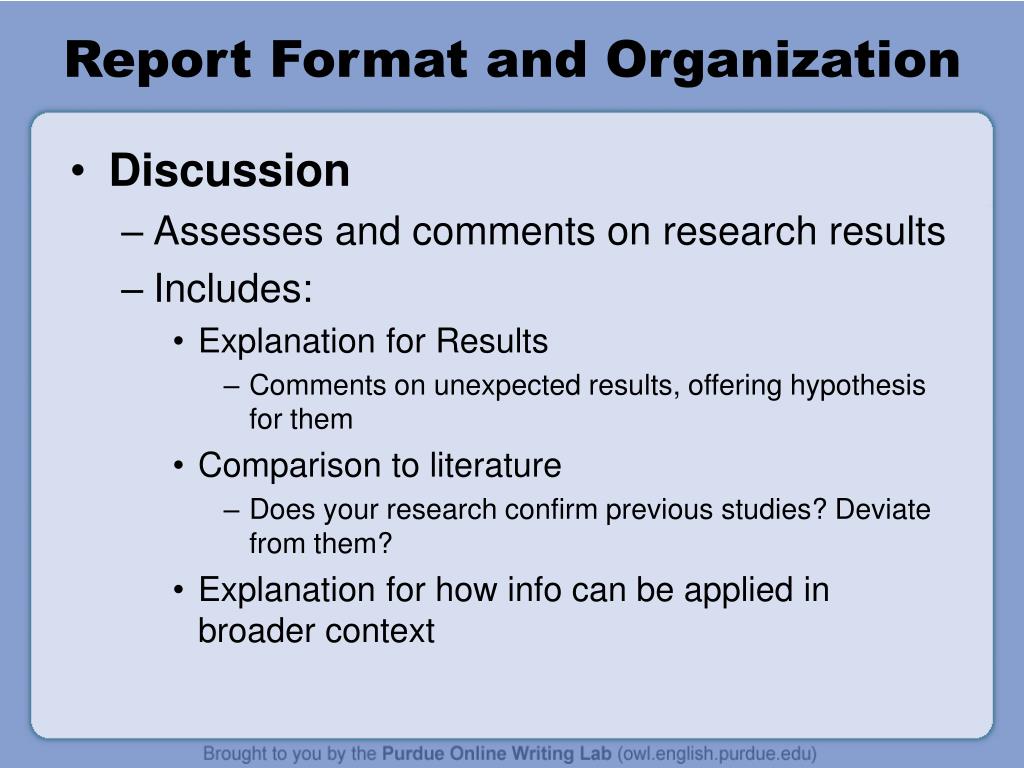 Report Format and Organization

• Discussion
– Assesses and comments on research results
– Includes:
• Explanation for Results
– Comments on unexpected results, offering hypothesis for them
• Comparison to literature
– Does your research confirm previous studies? Deviate from them?
• Explanation for how info can be applied in broader context

Brought to you by the Purdue Online Writing Lab (owl.english.purdue.edu)